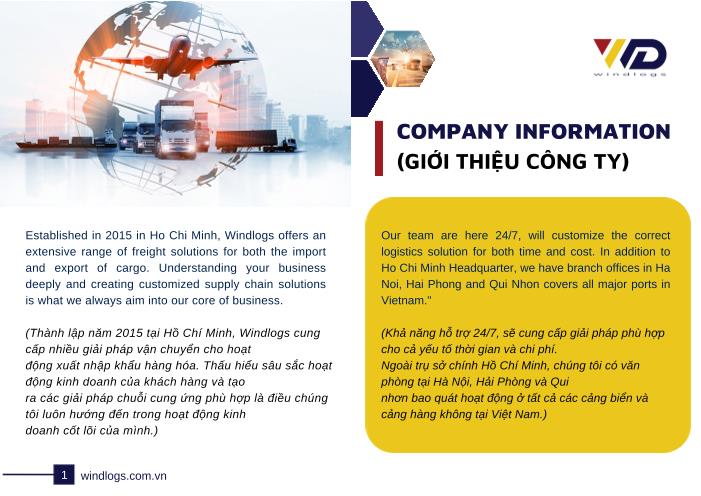 WD
windlogs

COMPANY INFORMATION
(GIỚI THIỆU CÔNG TY)

Established in 2015 in Ho Chi Minh, Windlogs offers an extensive range of freight solutions for both the import and export of cargo. Understanding your business deeply and creating customized supply chain solutions is what we always aim into our core of business.

(Thành lập năm 2015 tại Hồ Chí Minh, Windlogs cung cấp nhiều giải pháp vận chuyển cho hoạt động xuất nhập khẩu hàng hóa. Thấu hiểu sâu sắc hoạt động kinh doanh của khách hàng và tạo ra các giải pháp chuỗi cung ứng phù hợp là điều chúng tôi luôn hướng đến trong hoạt động kinh doanh cốt lõi của mình.)

Our team are here 24/7, will customize the correct logistics solution for both time and cost. In addition to Ho Chi Minh Headquarter, we have branch offices in Ha Noi, Hai Phong and Qui Nhon covers all major ports in Vietnam."

(Khả năng hỗ trợ 24/7, sẽ cung cấp giải pháp phù hợp cho cả yếu tố thời gian và chi phí.
Ngoài trụ sở chính Hồ Chí Minh, chúng tôi có văn phòng tại Hà Nội, Hải Phòng và Qui nhơn bao quát hoạt động ở tất cả các cảng biển và cảng hàng không tại Việt Nam.)

1 windlogs.com.vn